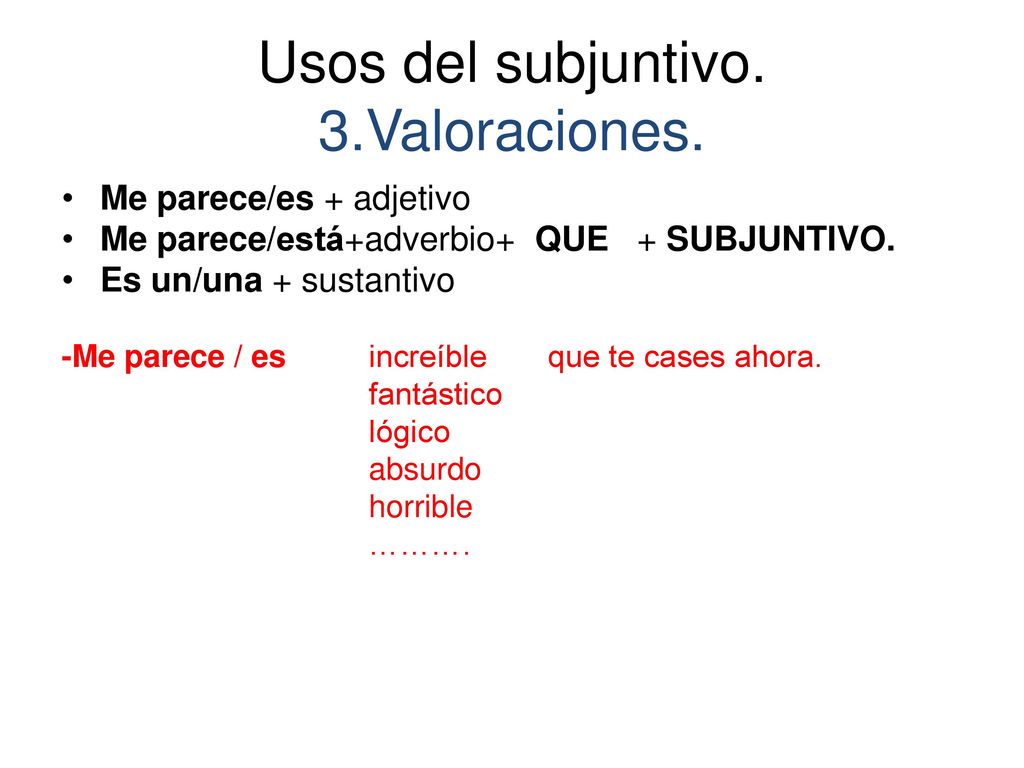 Usos del subjuntivo.
3.Valoraciones.

• Me parece/es + adjetivo
• Me parece/está+adverbio+ QUE + SUBJUNTIVO.
• Es un/una + sustantivo

-Me parece / es increíble que te cases ahora.
fantástico
lógico
absurdo
horrible
……….